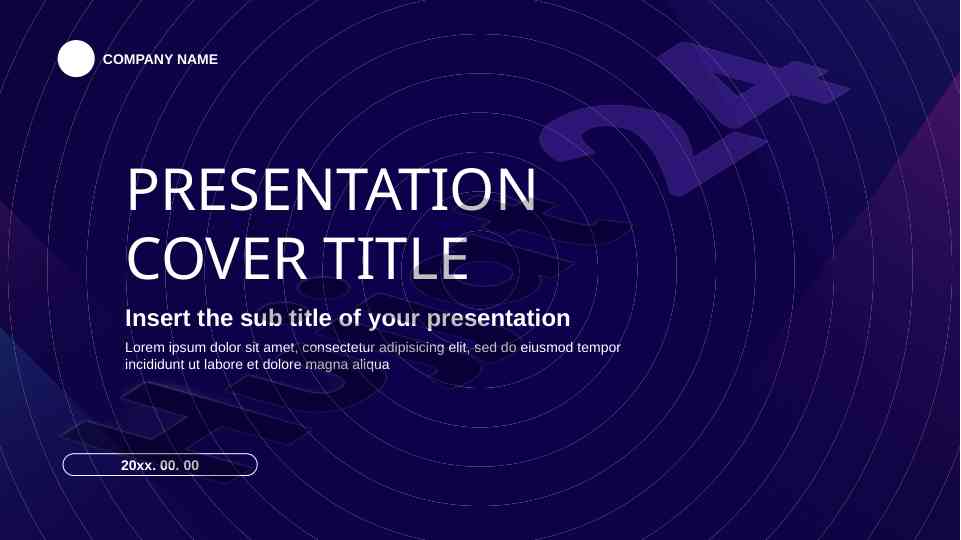 COMPANY NAME

PRESENTATION COVER TITLE

Insert the sub title of your presentation

Lorem ipsum dolor sit amet, consectetur adipisicing elit, sed do eiusmod tempor incididunt ut labore et dolore magna aliqua

20xx. 00. 00